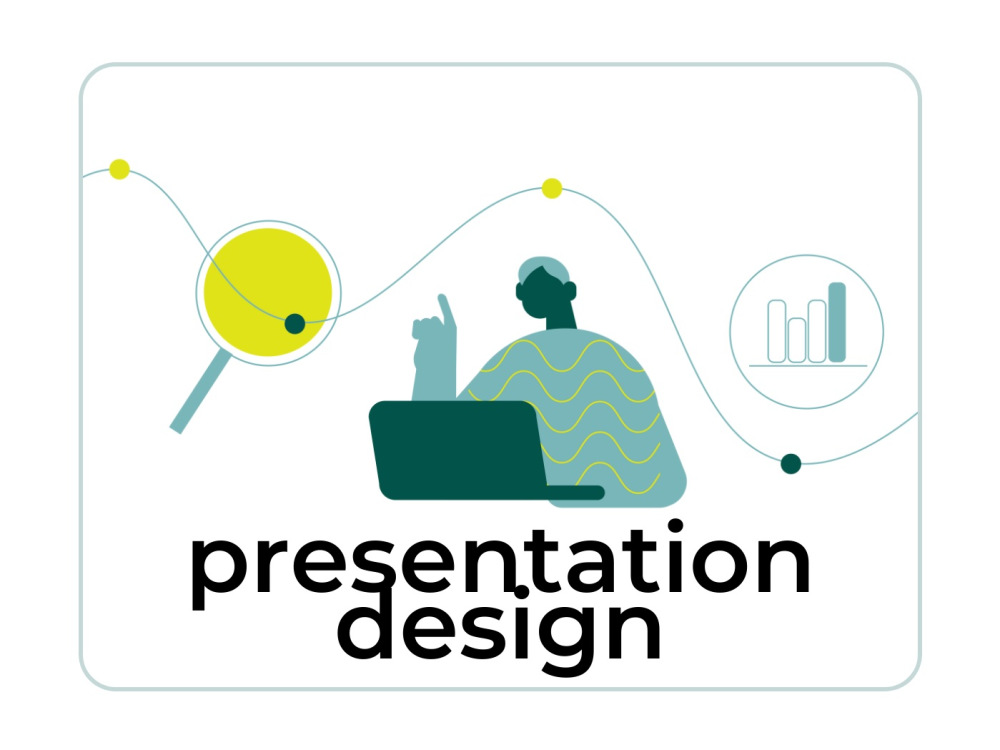 presentation design